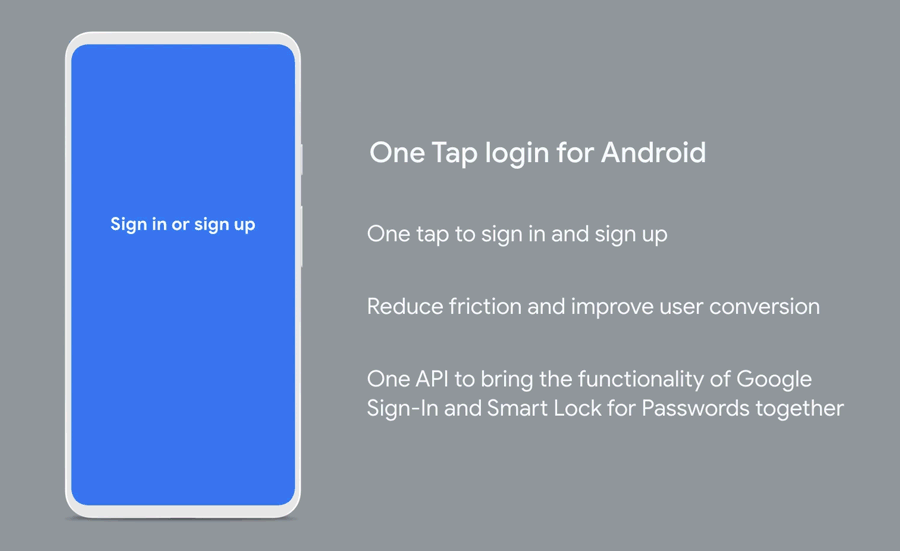 Sign in or sign up

One Tap login for Android

One tap to sign in and sign up

Reduce friction and improve user conversion

One API to bring the functionality of Google Sign-In and Smart Lock for Passwords together